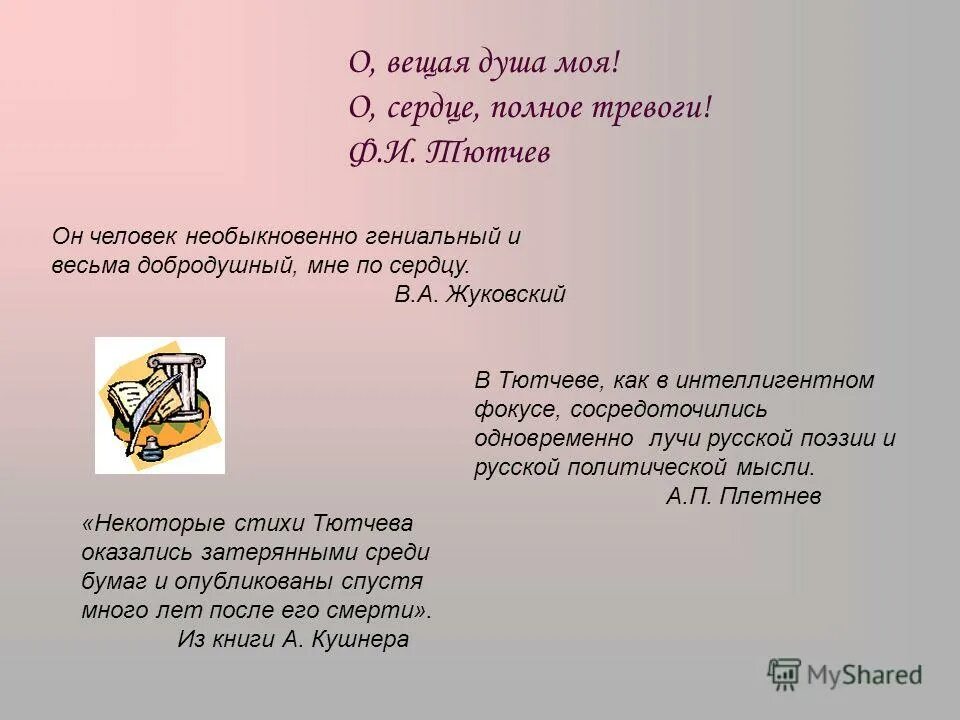 О, вещая душа моя!
О, сердце, полное тревоги!
Ф.И. Тютчев

Он человек необыкновенно гениальный и весьма добродушный, мне по сердцу.
В.А. Жуковский

В Тютчеве, как в интеллигентном фокусе, сосредоточились одновременно лучи русской поэзии и русской политической мысли.
А.П. Плетнев

«Некоторые стихи Тютчева оказались затерянными среди бумаг и опубликованы спустя много лет после его смерти».
Из книги А. Кушнера

MyShared